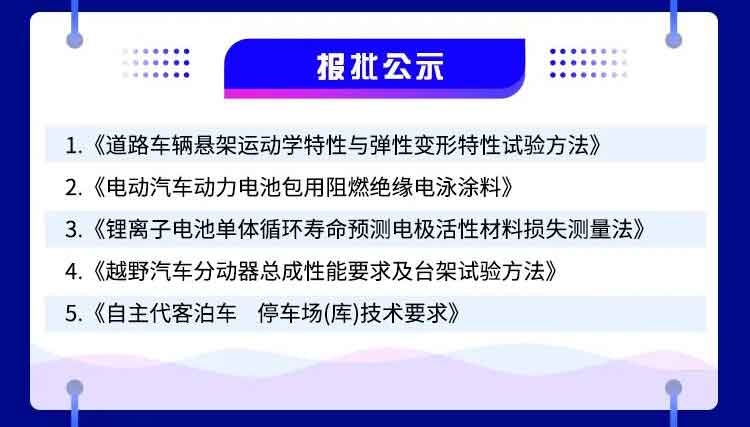 报批公示

1.《道路车辆悬架运动学特性与弹性变形特性试验方法》

2.《电动汽车动力电池包用阻燃绝缘电泳涂料》

3.《锂离子电池单体循环寿命预测电极活性材料损失测量法》

4.《越野汽车分动器总成性能要求及台架试验方法》

5.《自主代客泊车　停车场(库)技术要求》